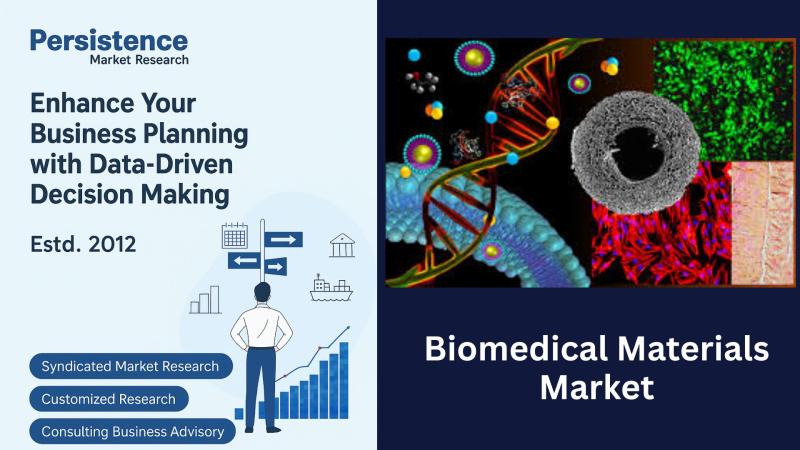 Persistence
Market Research

Enhance Your Business Planning with Data-Driven Decision Making

Estd. 2012

Syndicated Market Research

Customized Research

Consulting Business Advisory

Biomedical Materials Market